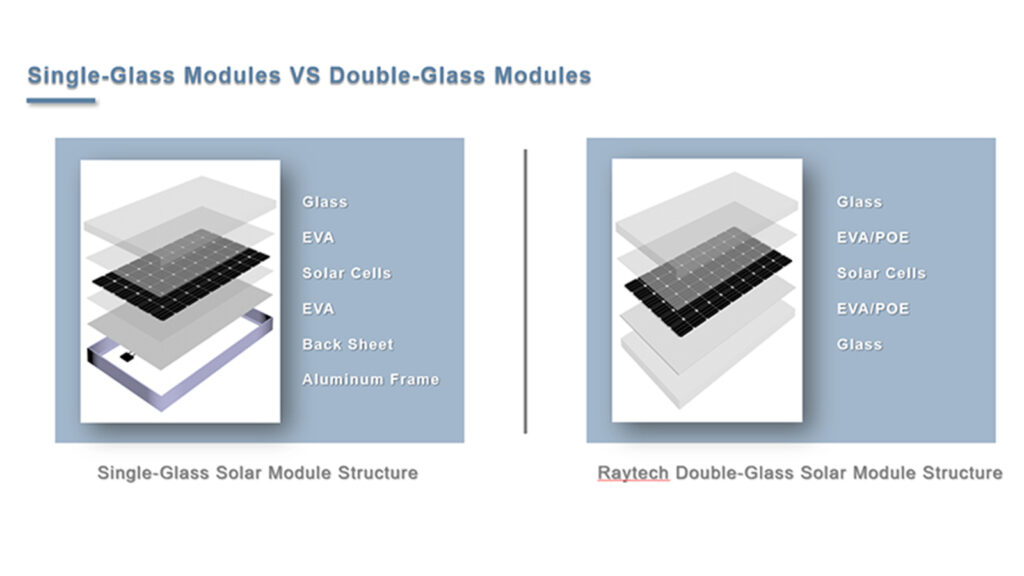 Single-Glass Modules VS Double-Glass Modules

Glass
EVA
Solar Cells
EVA
Back Sheet
Aluminum Frame

Single-Glass Solar Module Structure

Glass
EVA/POE
Solar Cells
EVA/POE
Glass

Raytech Double-Glass Solar Module Structure